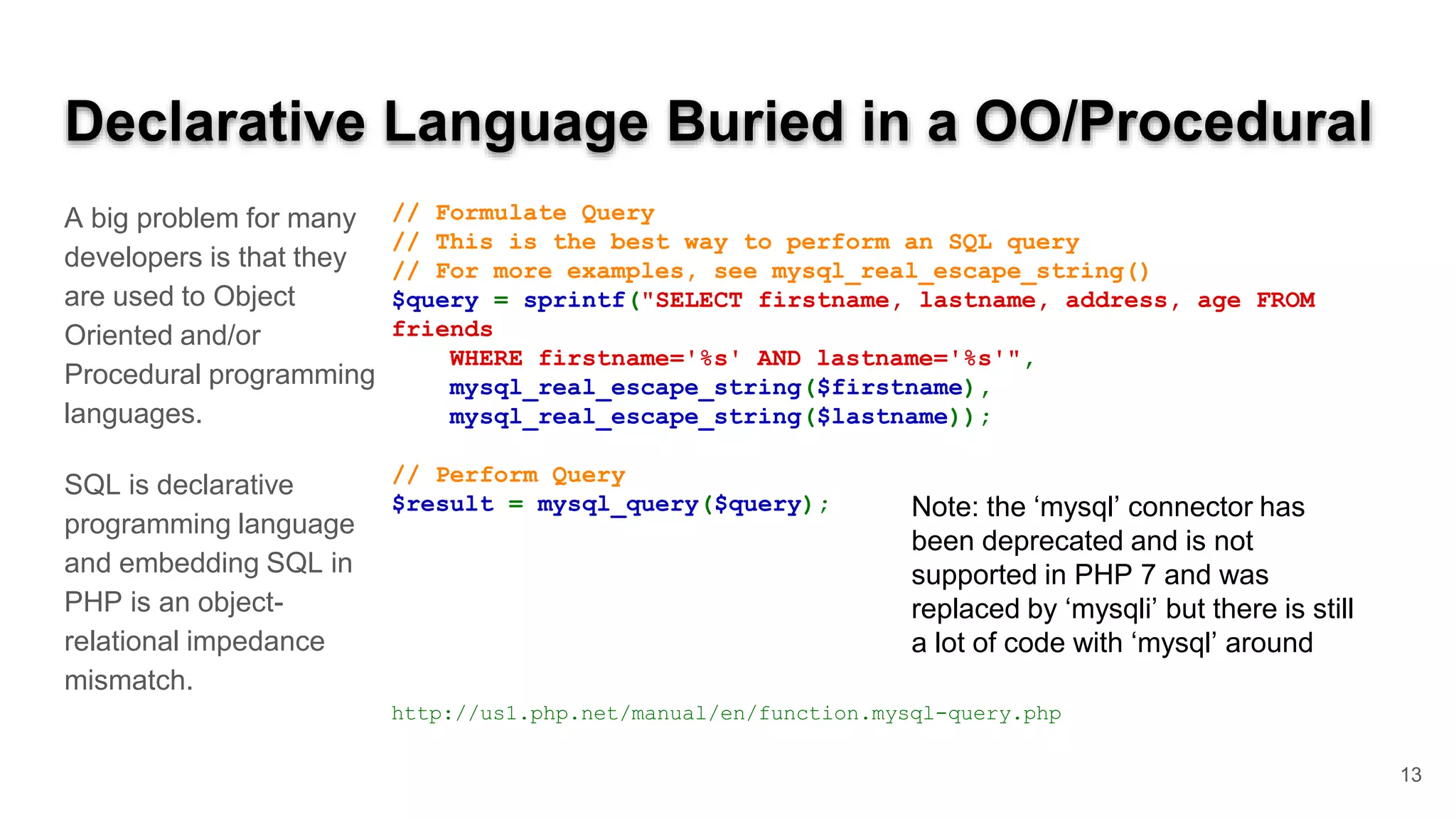 Declarative Language Buried in a OO/Procedural

A big problem for many developers is that they are used to Object Oriented and/or Procedural programming languages.

SQL is declarative programming language and embedding SQL in PHP is an object-relational impedance mismatch.

// Formulate Query
// This is the best way to perform an SQL query
// For more examples, see mysql_real_escape_string()
$query = sprintf("SELECT firstname, lastname, address, age FROM friends
    WHERE firstname='%s' AND lastname='%s'",
    mysql_real_escape_string($firstname),
    mysql_real_escape_string($lastname));

// Perform Query
$result = mysql_query($query);

Note: the ‘mysql’ connector has been deprecated and is not supported in PHP 7 and was replaced by ‘mysqli’ but there is still a lot of code with ‘mysql’ around

http://us1.php.net/manual/en/function.mysql-query.php

13